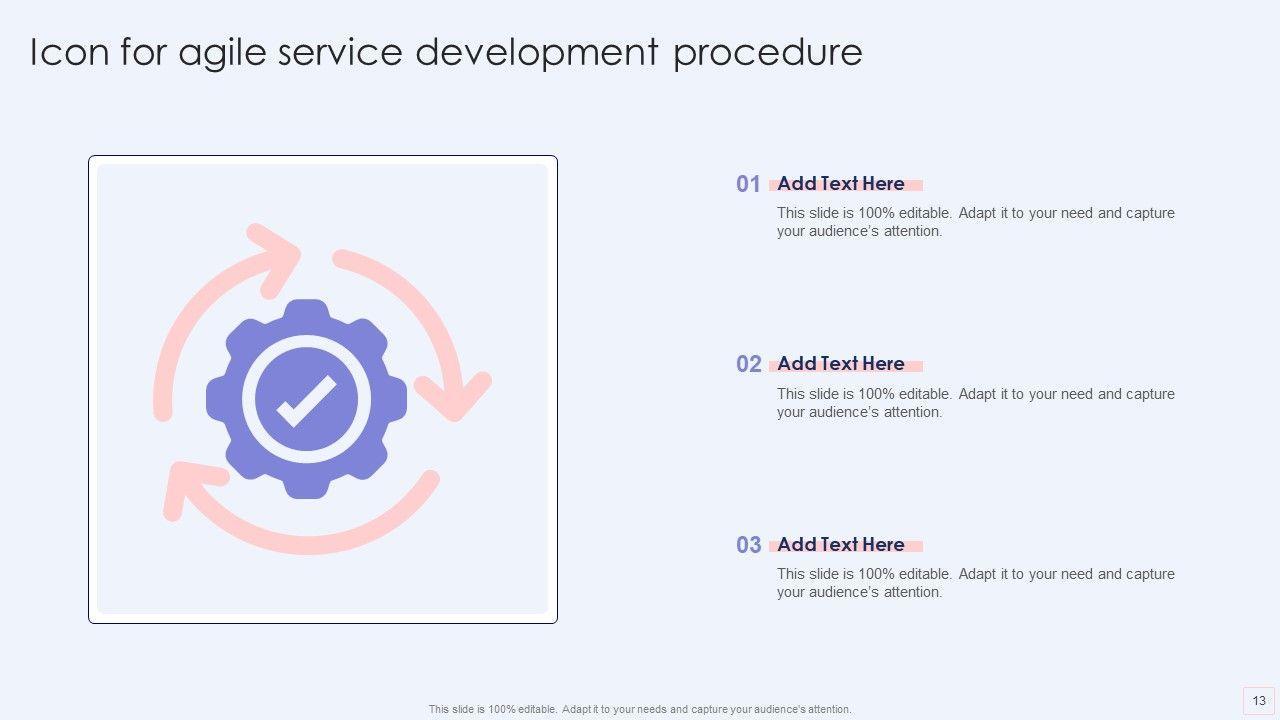 Icon for agile service development procedure

01 Add Text Here

This slide is 100% editable. Adapt it to your need and capture your audience's attention.

02 Add Text Here

This slide is 100% editable. Adapt it to your need and capture your audience's attention.

03 Add Text Here

This slide is 100% editable. Adapt it to your need and capture your audience's attention.

This slide is 100% editable. Adapt it to your needs and capture your audience's attention.

13